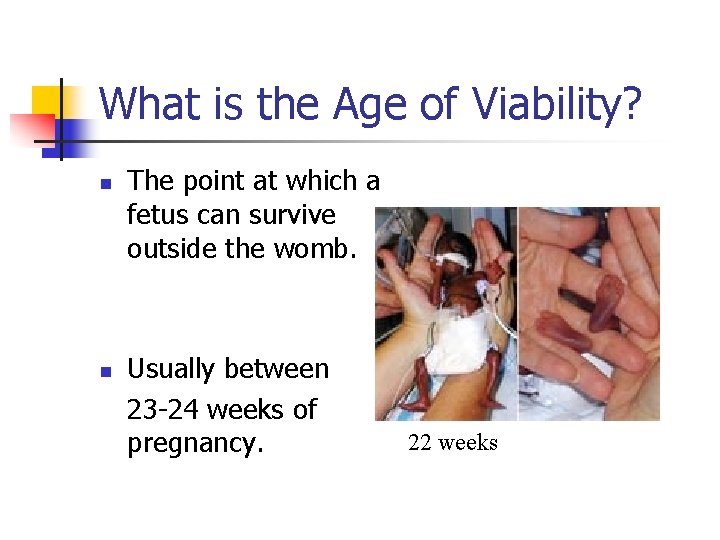 What is the Age of Viability?

The point at which a fetus can survive outside the womb.

Usually between 23-24 weeks of pregnancy.

22 weeks